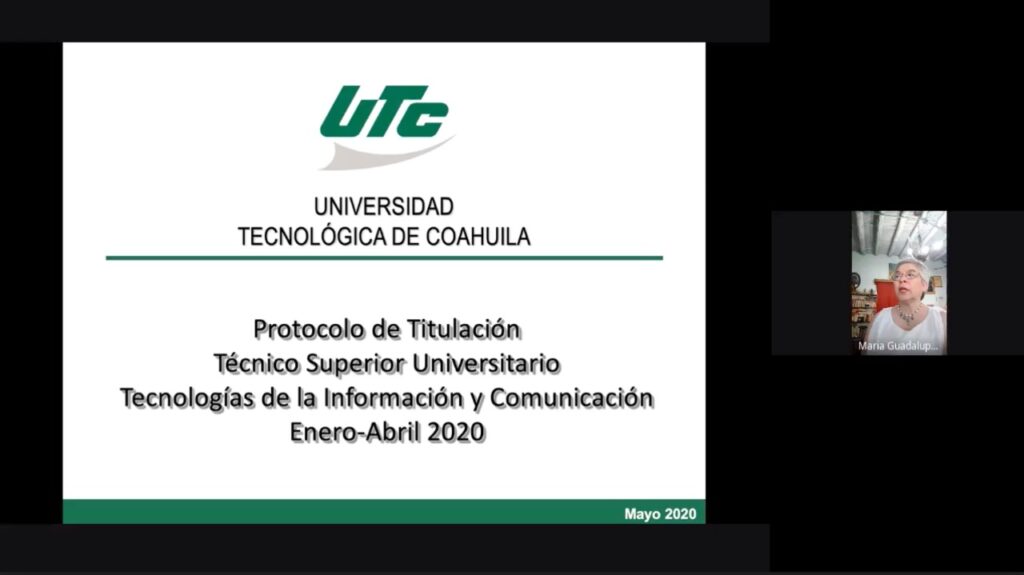 UTC

UNIVERSIDAD
TECNOLÓGICA DE COAHUILA

Protocolo de Titulación
Técnico Superior Universitario
Tecnologías de la Información y Comunicación
Enero-Abril 2020

Mayo 2020

Maria Guadalup...